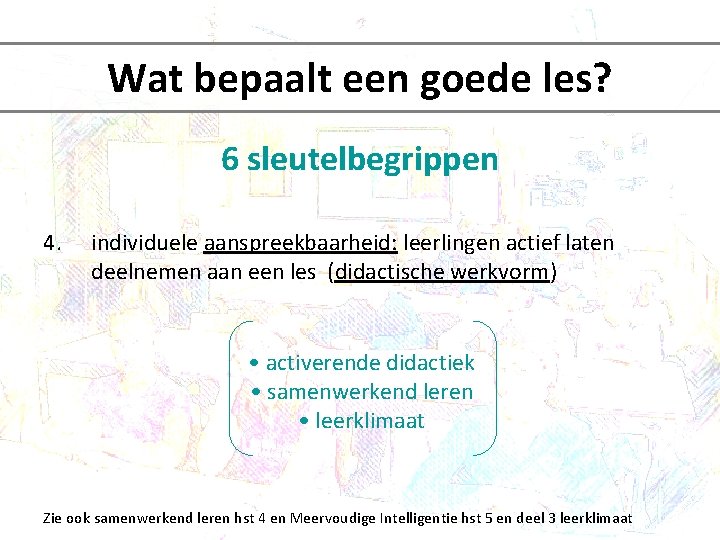 Wat bepaalt een goede les?

6 sleutelbegrippen

4. individuele aanspreekbaarheid: leerlingen actief laten deelnemen aan een les (didactische werkvorm)

• activerende didactiek
• samenwerkend leren
• leerklimaat

Zie ook samenwerkend leren hst 4 en Meervoudige Intelligentie hst 5 en deel 3 leerklimaat